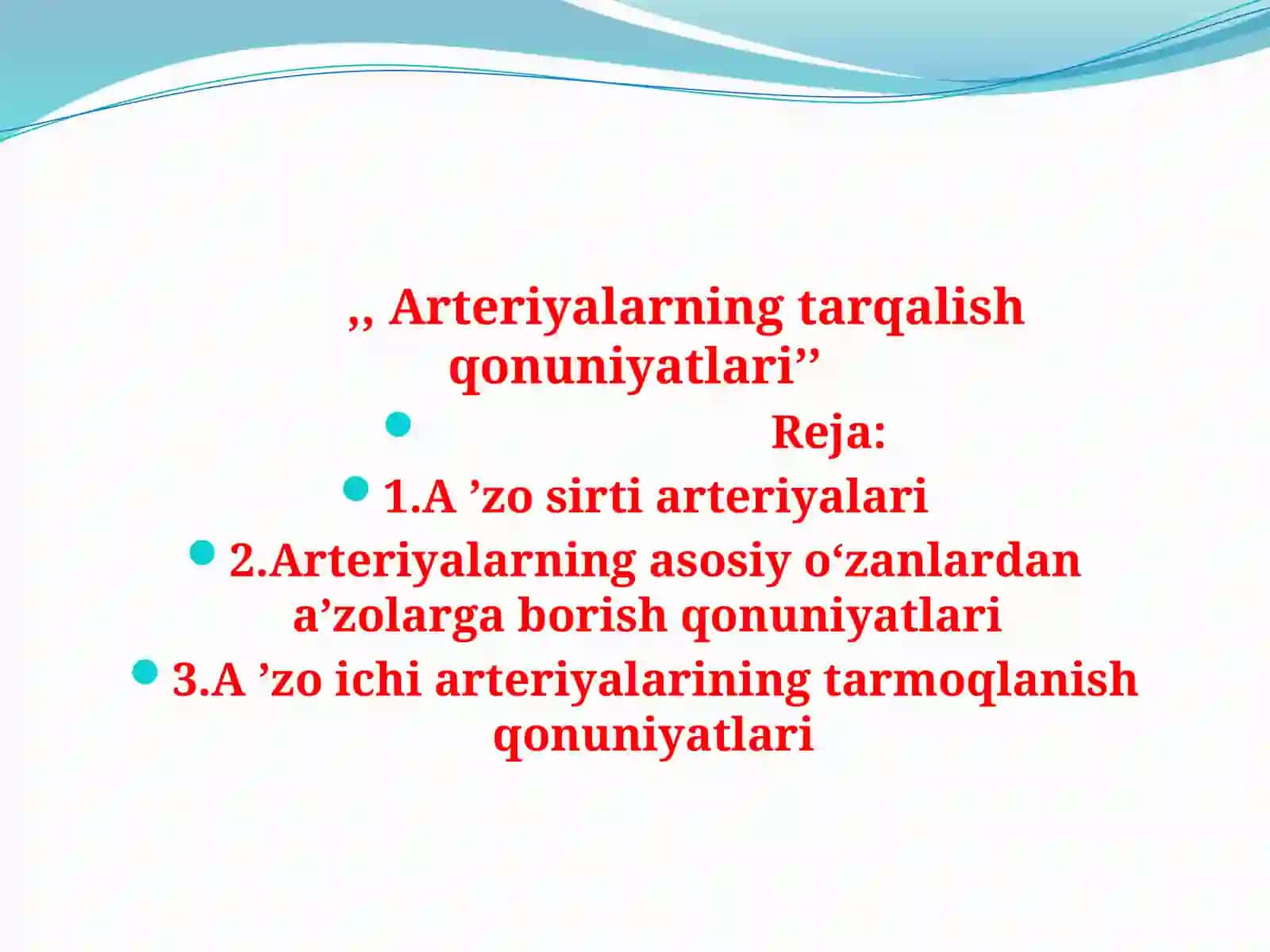 ,, Arteriyalarning tarqalish qonuniyatlari’’

Reja:

1.A ’zo sirti arteriyalari

2.Arteriyalarning asosiy o‘zanlardan a’zolarga borish qonuniyatlari

3.A ’zo ichi arteriyalarining tarmoqlanish qonuniyatlari